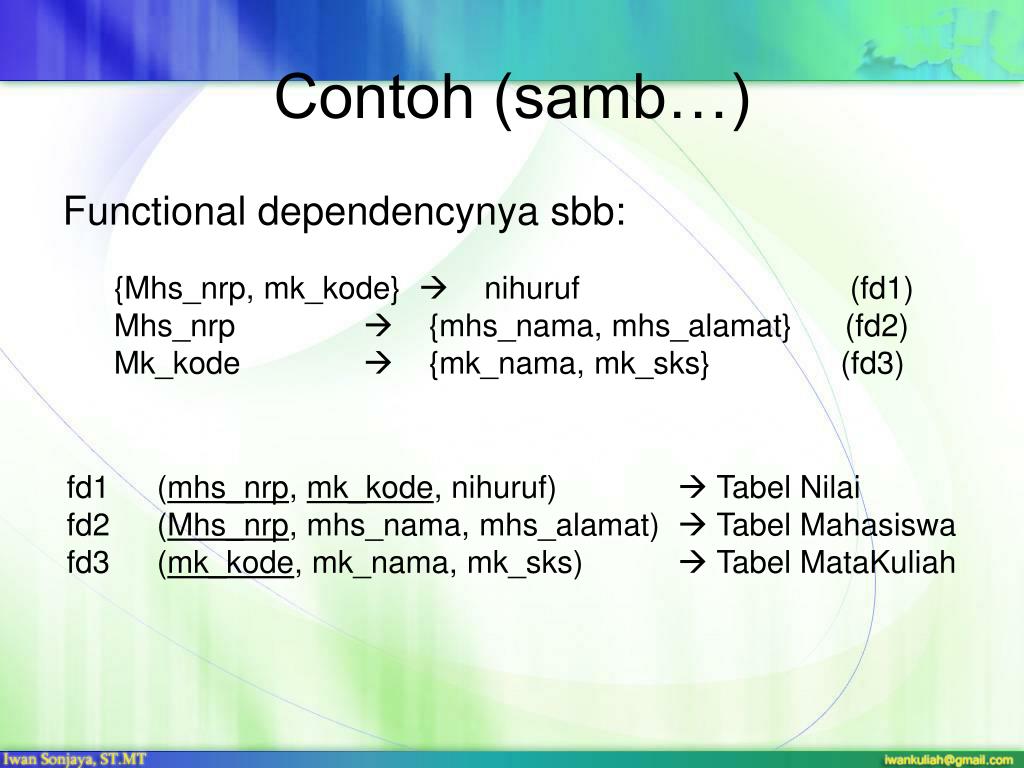 Contoh (samb…)

Functional dependencynya sbb:

{Mhs_nrp, mk_kode} → nihuruf (fd1)
Mhs_nrp → {mhs_nama, mhs_alamat} (fd2)
Mk_kode → {mk_nama, mk_sks} (fd3)

fd1 (mhs_nrp, mk_kode, nihuruf) → Tabel Nilai
fd2 (Mhs_nrp, mhs_nama, mhs_alamat) → Tabel Mahasiswa
fd3 (mk_kode, mk_nama, mk_sks) → Tabel MataKuliah

Iwan Sonjaya, ST.MT

iwankuliah@gmail.com